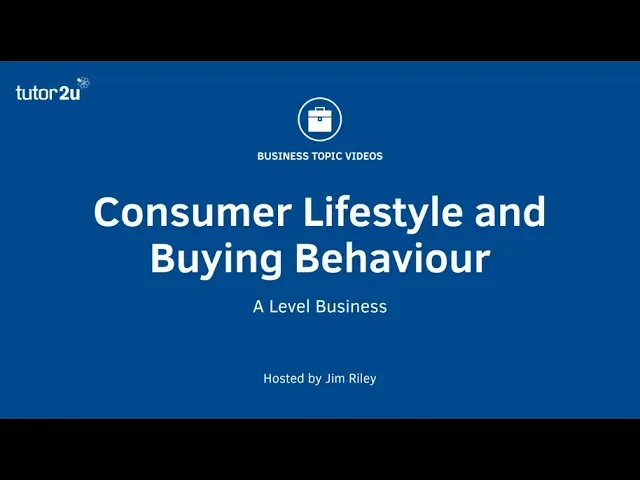 tutor2u

BUSINESS TOPIC VIDEOS

Consumer Lifestyle and Buying Behaviour

A Level Business

Hosted by Jim Riley